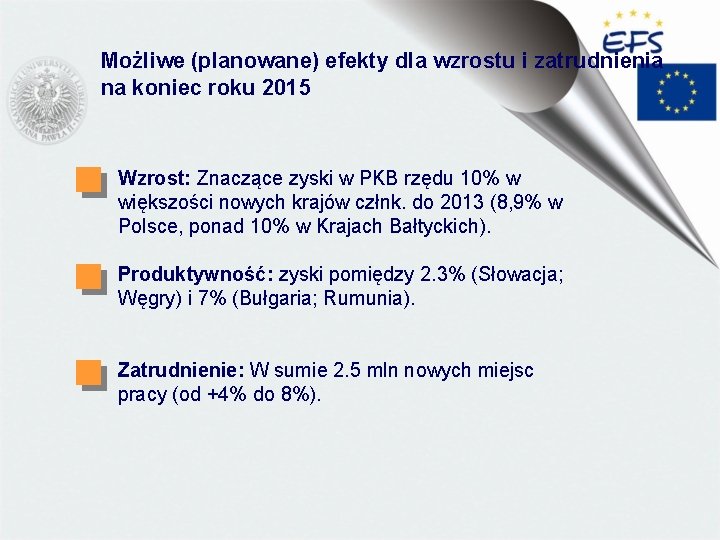 EFS

Możliwe (planowane) efekty dla wzrostu i zatrudnienia na koniec roku 2015

Wzrost: Znaczące zyski w PKB rzędu 10% w większości nowych krajów człnk. do 2013 (8,9% w Polsce, ponad 10% w Krajach Bałtyckich).

Produktywność: zyski pomiędzy 2.3% (Słowacja; Węgry) i 7% (Bułgaria; Rumunia).

Zatrudnienie: W sumie 2.5 mln nowych miejsc pracy (od +4% do 8%).